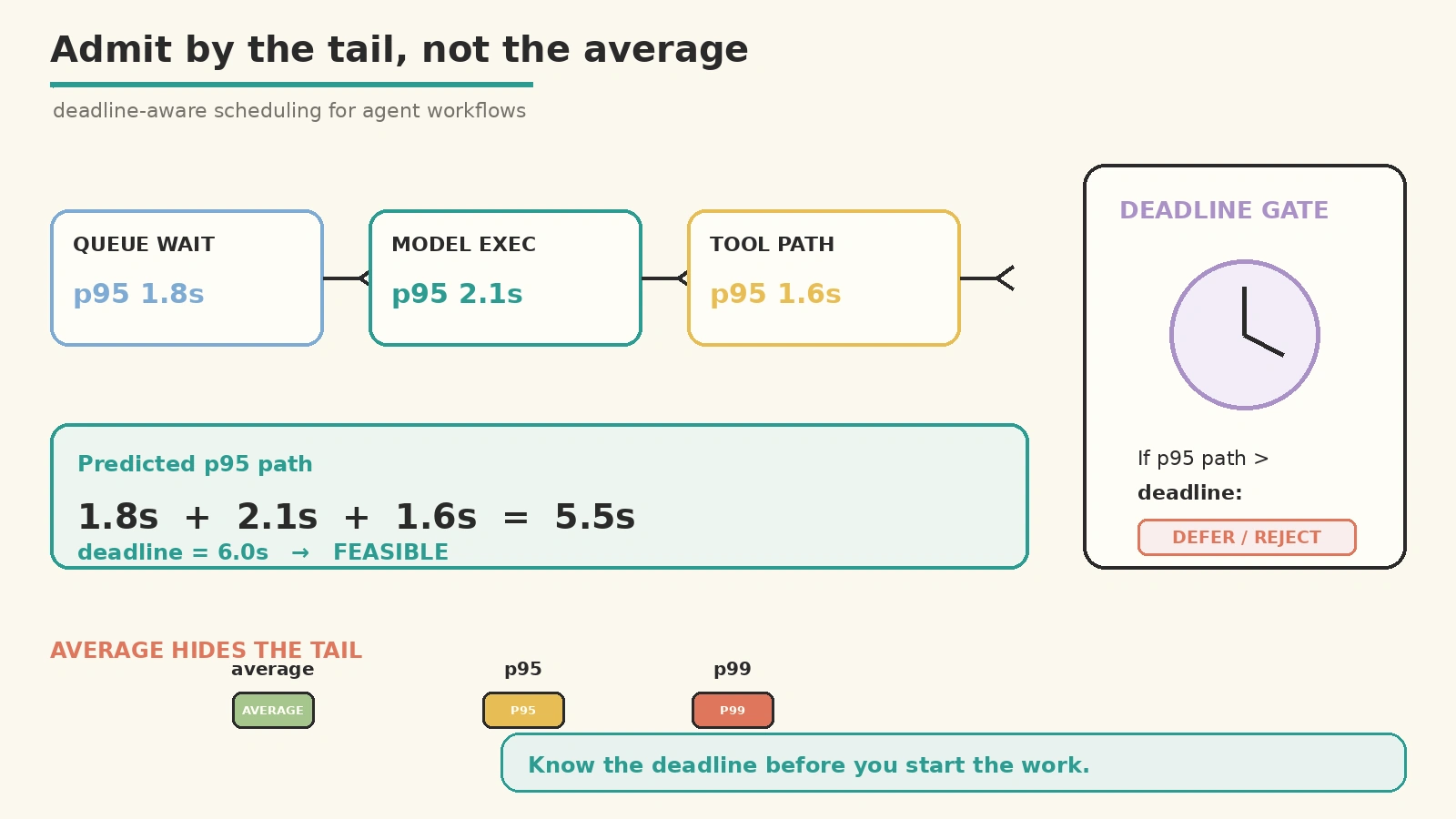 Admit by the tail, not the average

deadline-aware scheduling for agent workflows

QUEUE WAIT
p95 1.8s

MODEL EXEC
p95 2.1s

TOOL PATH
p95 1.6s

DEADLINE GATE

If p95 path >
deadline:

DEFER / REJECT

Predicted p95 path

1.8s + 2.1s + 1.6s = 5.5s

deadline = 6.0s → FEASIBLE

AVERAGE HIDES THE TAIL

average
AVERAGE

p95
P95

p99
P99

Know the deadline before you start the work.